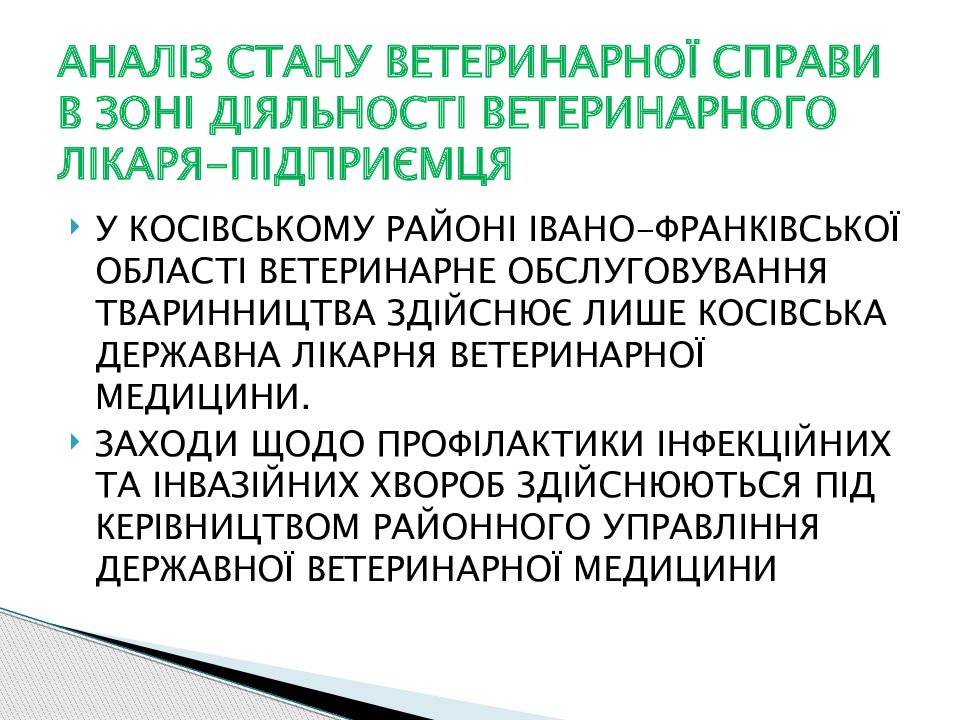 АНАЛІЗ СТАНУ ВЕТЕРИНАРНОЇ СПРАВИ В ЗОНІ ДІЯЛЬНОСТІ ВЕТЕРИНАРНОГО ЛІКАРЯ-ПІДПРИЄМЦЯ

У КОСІВСЬКОМУ РАЙОНІ ІВАНО-ФРАНКІВСЬКОЇ ОБЛАСТІ ВЕТЕРИНАРНЕ ОБСЛУГОВУВАННЯ ТВАРИННИЦТВА ЗДІЙСНЮЄ ЛИШЕ КОСІВСЬКА ДЕРЖАВНА ЛІКАРНЯ ВЕТЕРИНАРНОЇ МЕДИЦИНИ.

ЗАХОДИ ЩОДО ПРОФІЛАКТИКИ ІНФЕКЦІЙНИХ ТА ІНВАЗІЙНИХ ХВОРОБ ЗДІЙСНЮЮТЬСЯ ПІД КЕРІВНИЦТВОМ РАЙОННОГО УПРАВЛІННЯ ДЕРЖАВНОЇ ВЕТЕРИНАРНОЇ МЕДИЦИНИ